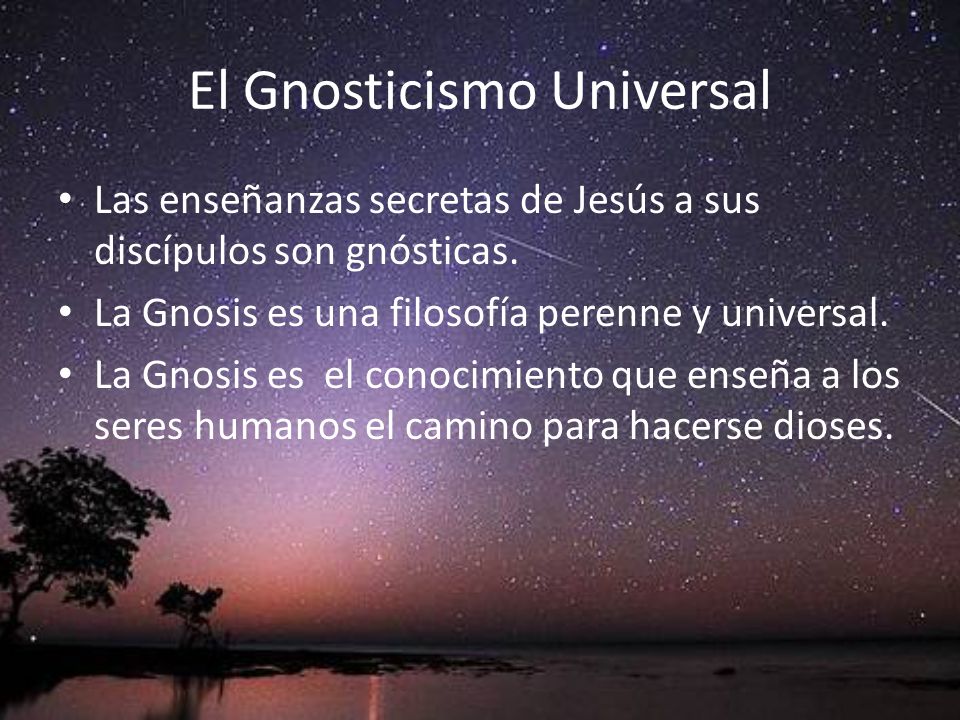 El Gnosticismo Universal

• Las enseñanzas secretas de Jesús a sus discípulos son gnósticas.
• La Gnosis es una filosofía perenne y universal.
• La Gnosis es el conocimiento que enseña a los seres humanos el camino para hacerse dioses.